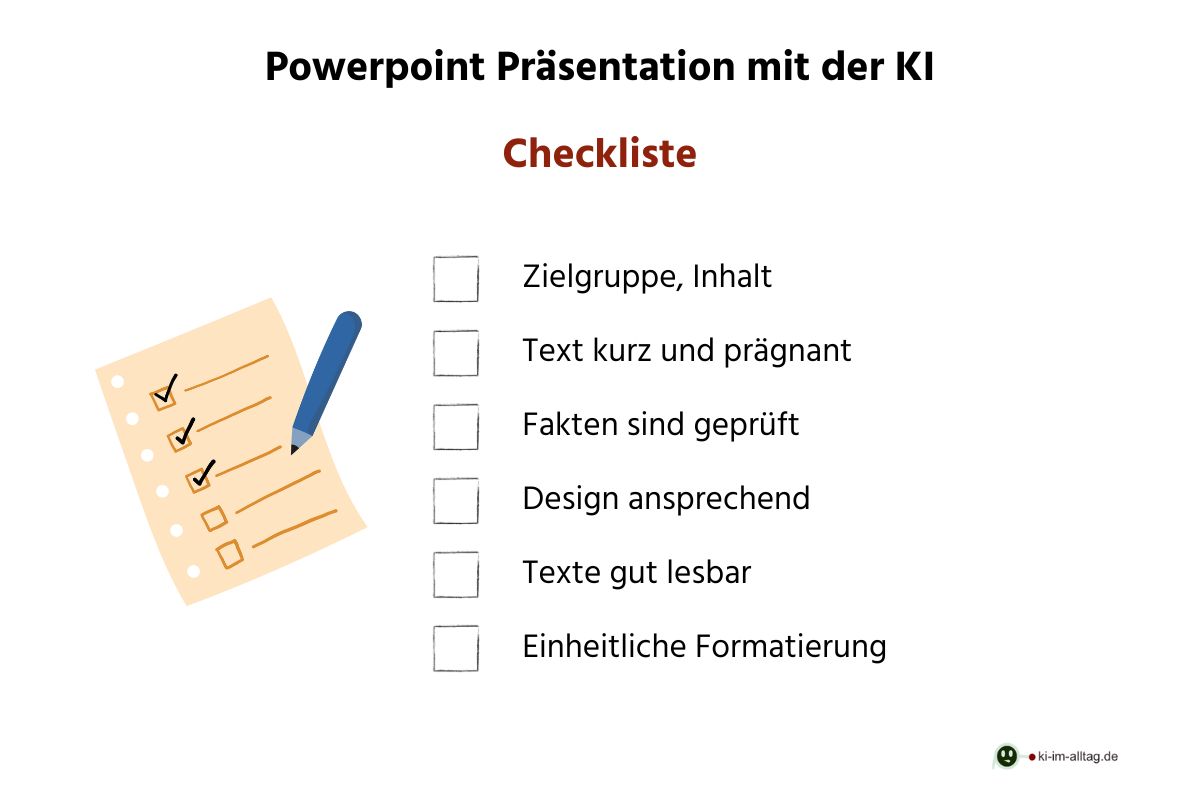 Powerpoint Präsentation mit der KI

Checkliste

Zielgruppe, Inhalt

Text kurz und prägnant

Fakten sind geprüft

Design ansprechend

Texte gut lesbar

Einheitliche Formatierung

ki-im-alltag.de